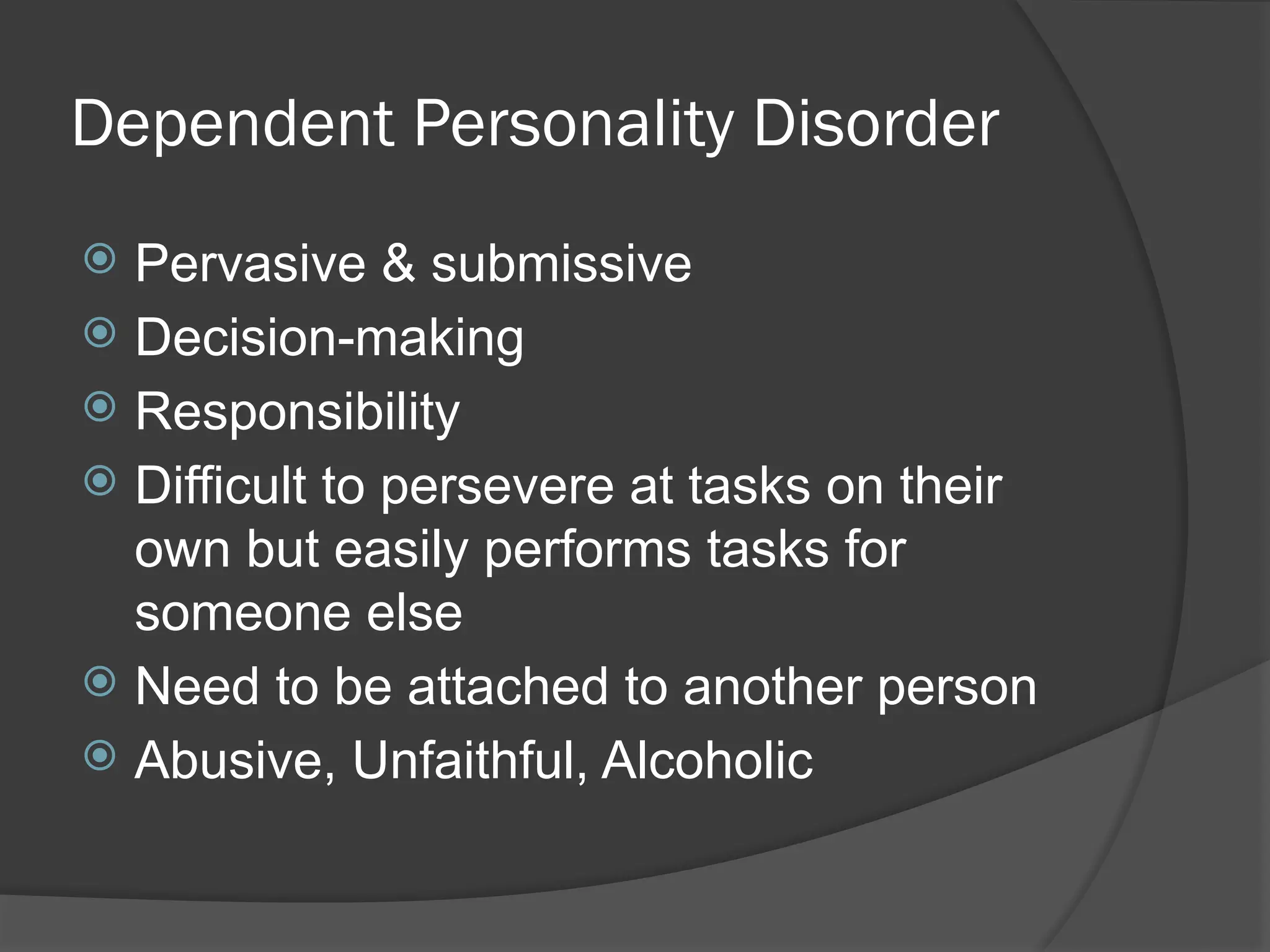 Dependent Personality Disorder

Pervasive & submissive

Decision-making

Responsibility

Difficult to persevere at tasks on their own but easily performs tasks for someone else

Need to be attached to another person

Abusive, Unfaithful, Alcoholic